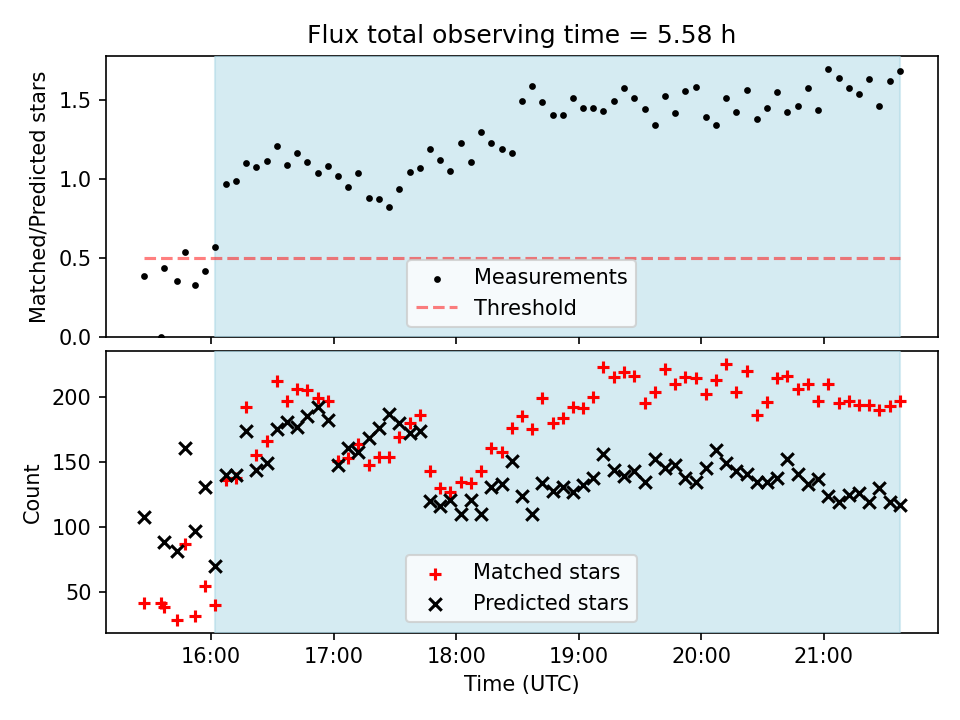 Flux total observing time = 5.58 h

Matched/Predicted stars

1.5
1.0
0.5
0.0

Measurements
Threshold

Count

200
150
100
50

Matched stars
Predicted stars

16:00
17:00
18:00
19:00
20:00
21:00

Time (UTC)